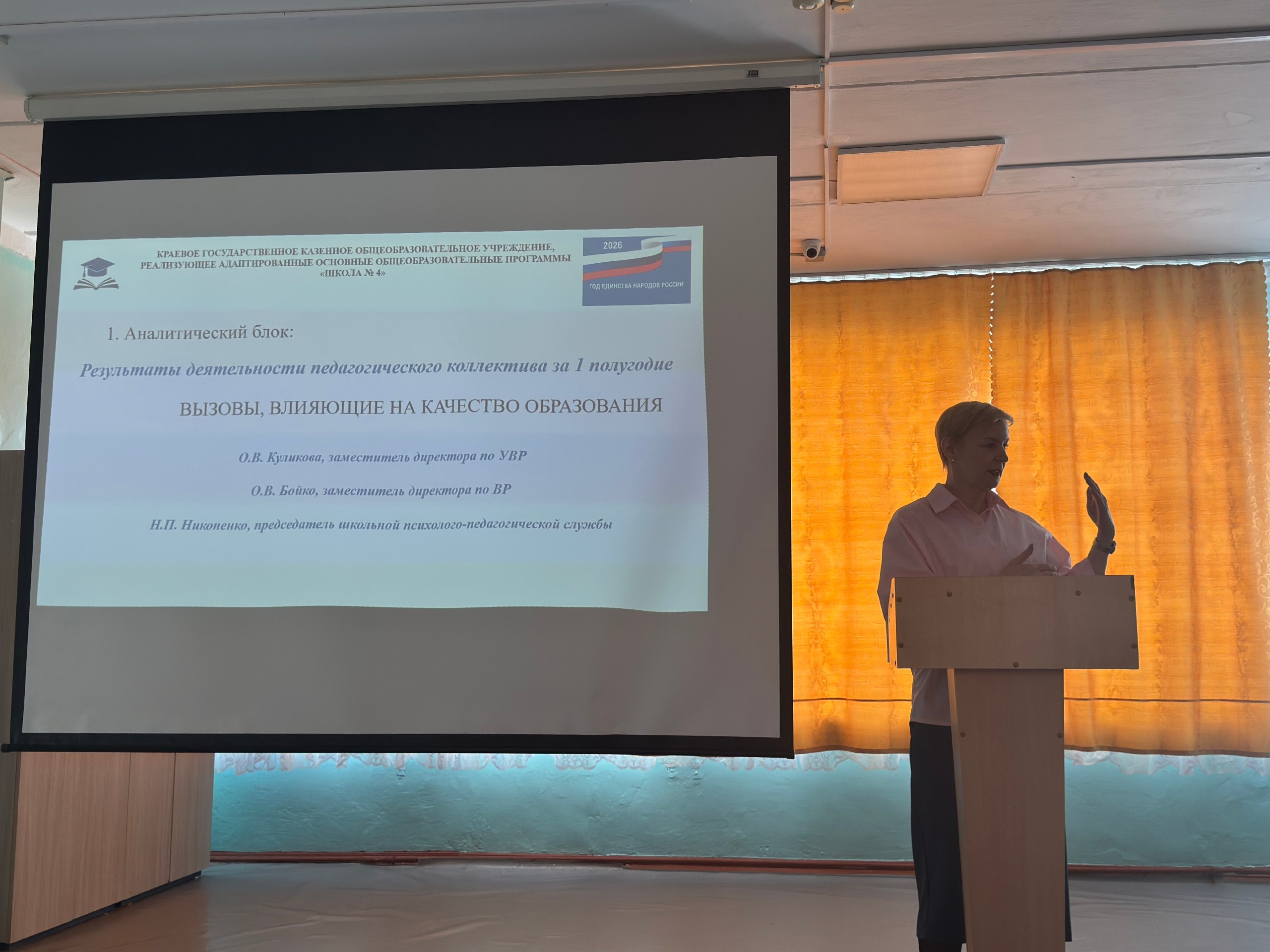 КРАЕВОЕ ГОСУДАРСТВЕННОЕ КАЗЕННОЕ ОБЩЕОБРАЗОВАТЕЛЬНОЕ УЧРЕЖДЕНИЕ, РЕАЛИЗУЮЩЕЕ АДАПТИРОВАННЫЕ ОСНОВНЫЕ ОБЩЕОБРАЗОВАТЕЛЬНЫЕ ПРОГРАММЫ «ШКОЛА № 4»

2026

ГОД ЕДИНСТВА НАРОДОВ РОССИИ

1. Аналитический блок:

Результаты деятельности педагогического коллектива за 1 полугодие

ВЫЗОВЫ, ВЛИЯЮЩИЕ НА КАЧЕСТВО ОБРАЗОВАНИЯ

О.В. Куликова, заместитель директора по УВР

О.В. Бойко, заместитель директора по ВР

Н.П. Никоненко, председатель школьной психолого-педагогической службы